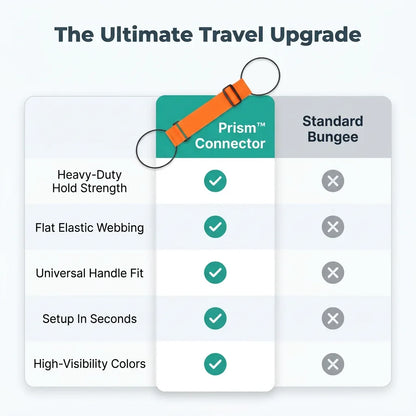 The Ultimate Travel Upgrade

| | Prism™ Connector | Standard Bungee |
|---|---|---|
| Heavy-Duty Hold Strength | ✓ | ✗ |
| Flat Elastic Webbing | ✓ | ✗ |
| Universal Handle Fit | ✓ | ✗ |
| Setup In Seconds | ✓ | ✗ |
| High-Visibility Colors | ✓ | ✗ |